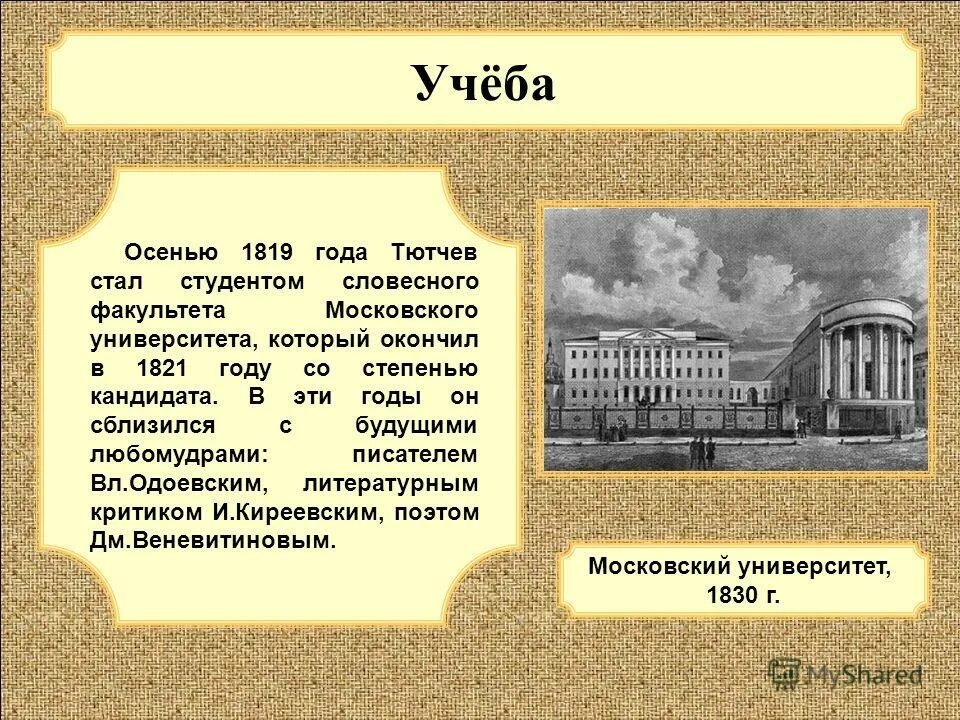 Учёба

Осенью 1819 года Тютчев стал студентом словесного факультета Московского университета, который окончил в 1821 году со степенью кандидата. В эти годы он сблизился с будущими любомудрами: писателем Вл.Одоевским, литературным критиком И.Киреевским, поэтом Дм.Веневитиновым.

Московский университет, 1830 г.

MyShared